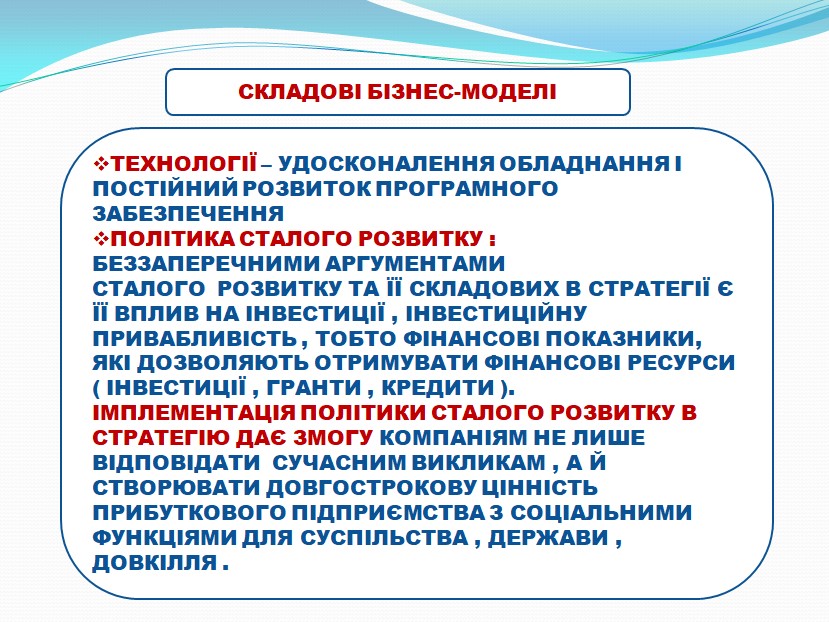 СКЛАДОВІ БІЗНЕС-МОДЕЛІ

❖ТЕХНОЛОГІЇ – УДОСКОНАЛЕННЯ ОБЛАДНАННЯ І ПОСТІЙНИЙ РОЗВИТОК ПРОГРАМНОГО ЗАБЕЗПЕЧЕННЯ
❖ПОЛІТИКА СТАЛОГО РОЗВИТКУ : БЕЗЗАПЕРЕЧНИМИ АРГУМЕНТАМИ СТАЛОГО РОЗВИТКУ ТА ЇЇ СКЛАДОВИХ В СТРАТЕГІЇ Є ЇЇ ВПЛИВ НА ІНВЕСТИЦІЇ , ІНВЕСТИЦІЙНУ ПРИВАБЛИВІСТЬ , ТОБТО ФІНАНСОВІ ПОКАЗНИКИ, ЯКІ ДОЗВОЛЯЮТЬ ОТРИМУВАТИ ФІНАНСОВІ РЕСУРСИ ( ІНВЕСТИЦІЇ , ГРАНТИ , КРЕДИТИ ).
ІМПЛЕМЕНТАЦІЯ ПОЛІТИКИ СТАЛОГО РОЗВИТКУ В СТРАТЕГІЮ ДАЄ ЗМОГУ КОМПАНІЯМ НЕ ЛИШЕ ВІДПОВІДАТИ СУЧАСНИМ ВИКЛИКАМ , А Й СТВОРЮВАТИ ДОВГОСТРОКОВУ ЦІННІСТЬ ПРИБУТКОВОГО ПІДПРИЄМСТВА З СОЦІАЛЬНИМИ ФУНКЦІЯМИ ДЛЯ СУСПІЛЬСТВА , ДЕРЖАВИ , ДОВКІЛЛЯ .